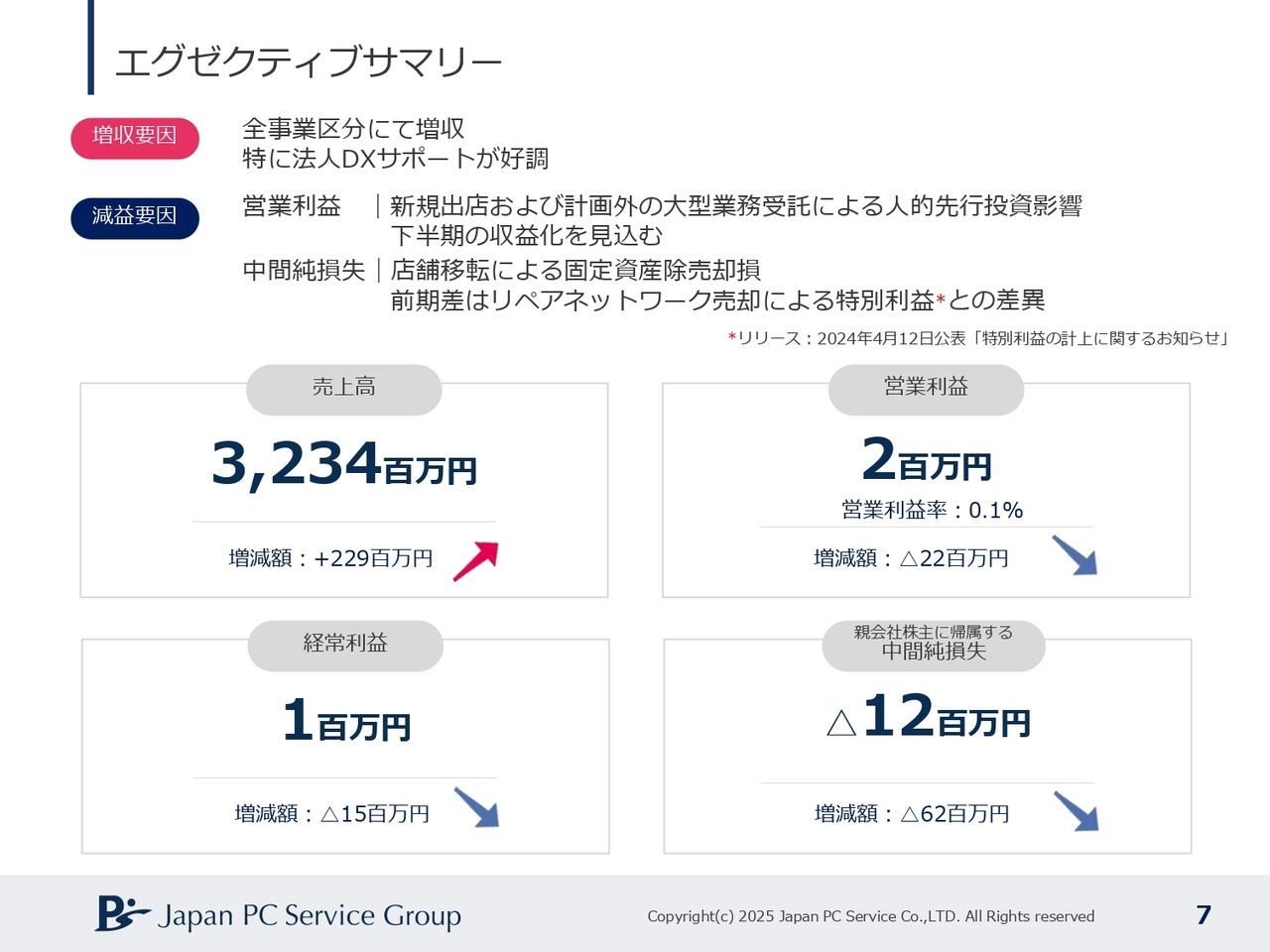 エグゼクティブサマリー

増収要因

全事業区分にて増収
特に法人DXサポートが好調

減益要因

営業利益 ｜新規出店および計画外の大型業務受託による人的先行投資影響
下半期の収益化を見込む

中間純損失｜店舗移転による固定資産除売却損
前期差はリペアネットワーク売却による特別利益*との差異

*リリース：2024年4月12日公表「特別利益の計上に関するお知らせ」

売上高

3,234百万円

増減額：+229百万円

営業利益

2百万円

営業利益率：0.1%

増減額：△22百万円

経常利益

1百万円

増減額：△15百万円

親会社株主に帰属する
中間純損失

△12百万円

増減額：△62百万円

Japan PC Service Group

Copyright(c) 2025 Japan PC Service Co.,LTD. All Rights reserved

7